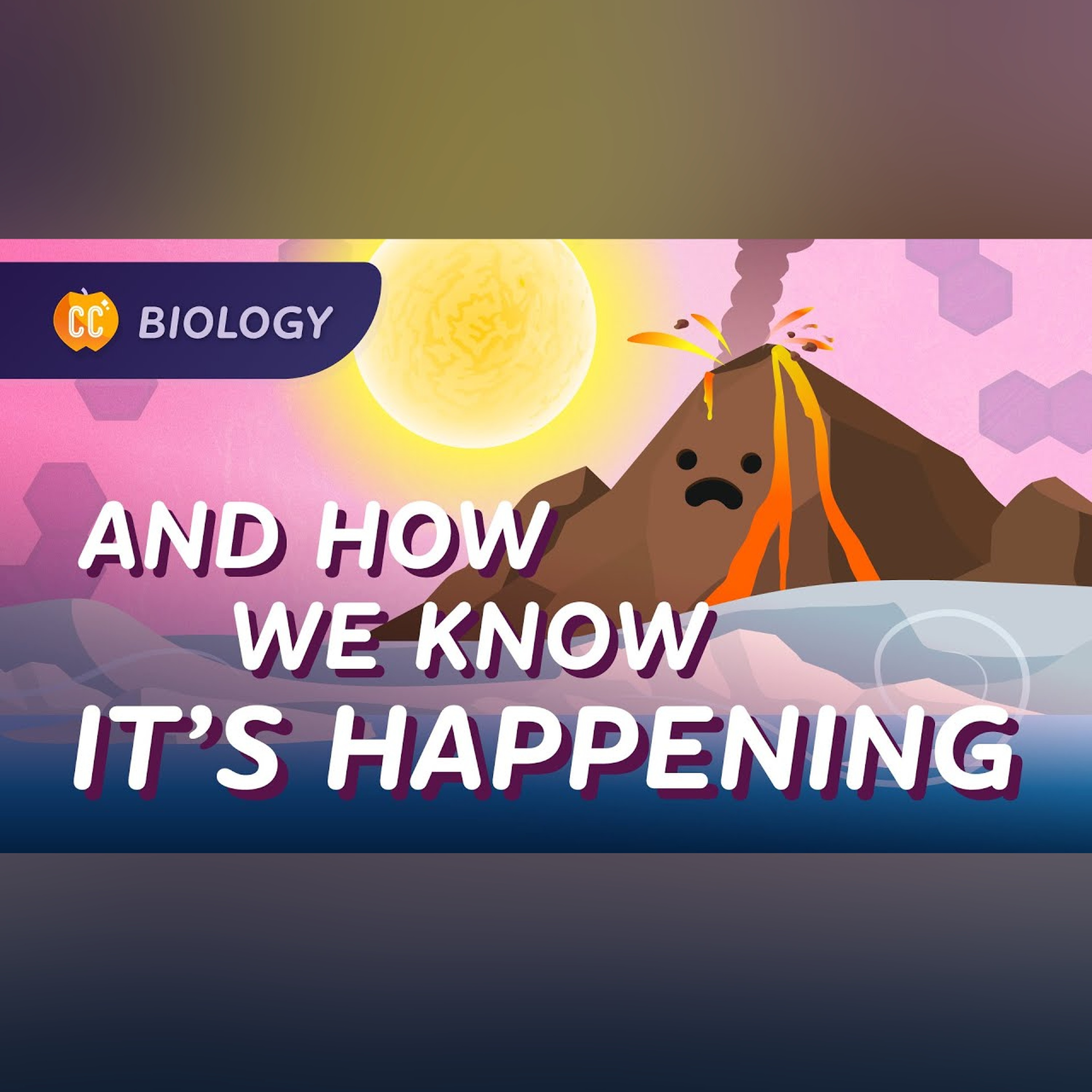 CC BIOLOGY

AND HOW WE KNOW IT'S HAPPENING